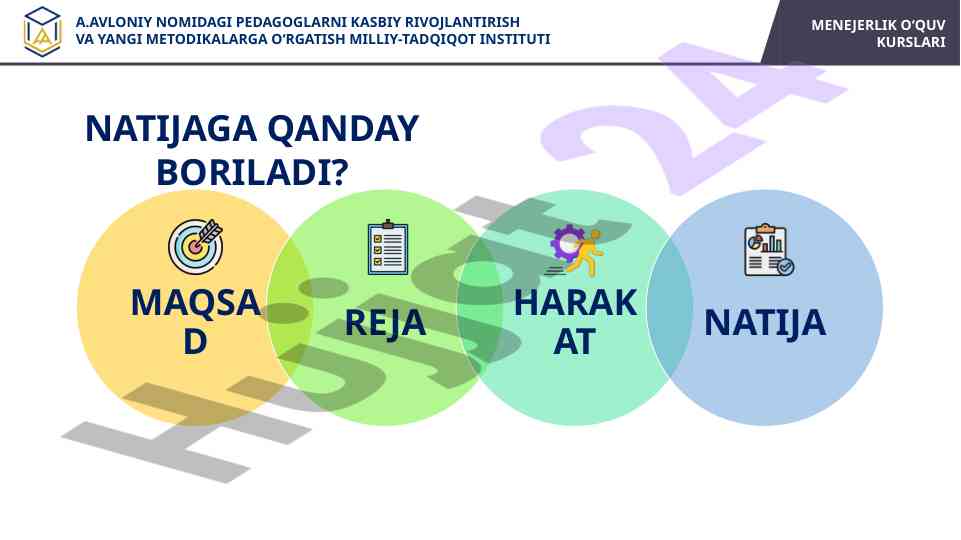 A.AVLONIY NOMIDAGI PEDAGOGLARNI KASBIY RIVOJLANTIRISH
VA YANGI METODIKALARGA O'RGATISH MILLIY-TADQIQOT INSTITUTI

MENEJERLIK O'QUV KURSLARI

NATIJAGA QANDAY BORILADI?

MAQSAD

REJA

HARAKAT

NATIJA

Hujjat24